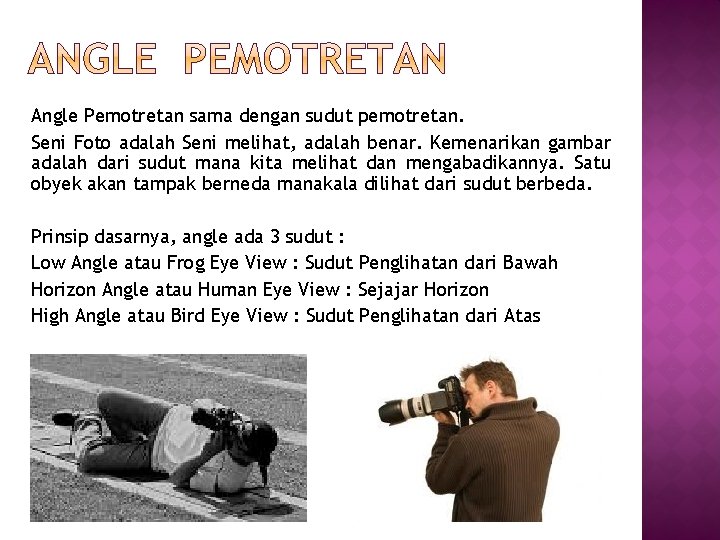 ANGLE PEMOTRETAN

Angle Pemotretan sama dengan sudut pemotretan.

Seni Foto adalah Seni melihat, adalah benar. Kemenarikan gambar adalah dari sudut mana kita melihat dan mengabadikannya. Satu obyek akan tampak berneda manakala dilihat dari sudut berbeda.

Prinsip dasarnya, angle ada 3 sudut :
Low Angle atau Frog Eye View : Sudut Penglihatan dari Bawah
Horizon Angle atau Human Eye View : Sejajar Horizon
High Angle atau Bird Eye View : Sudut Penglihatan dari Atas